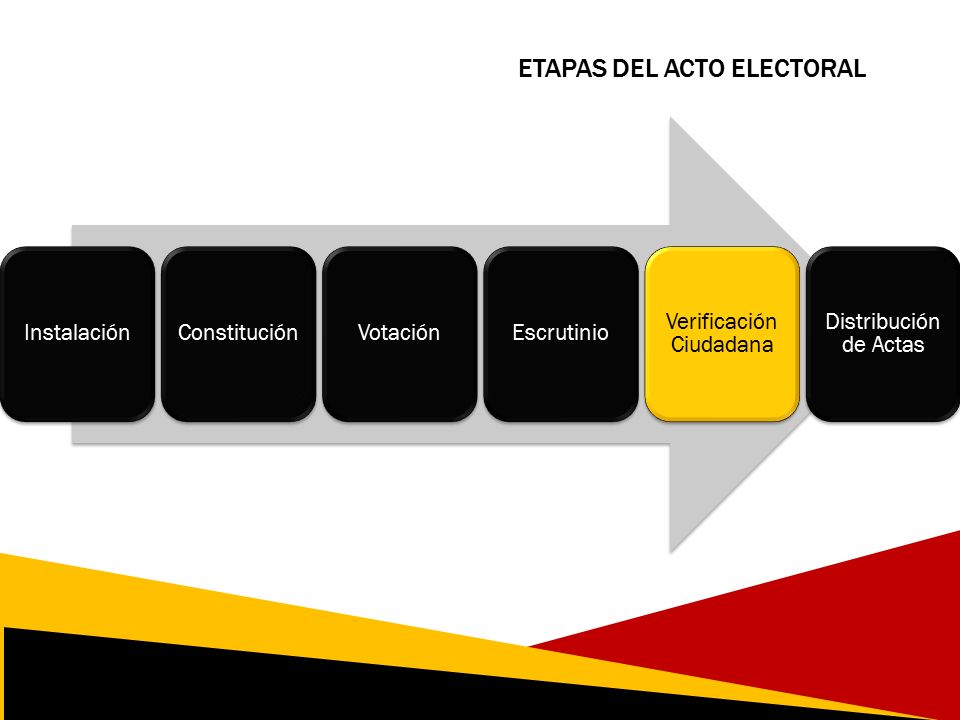 ETAPAS DEL ACTO ELECTORAL

Instalación

Constitución

Votación

Escrutinio

Verificación Ciudadana

Distribución de Actas